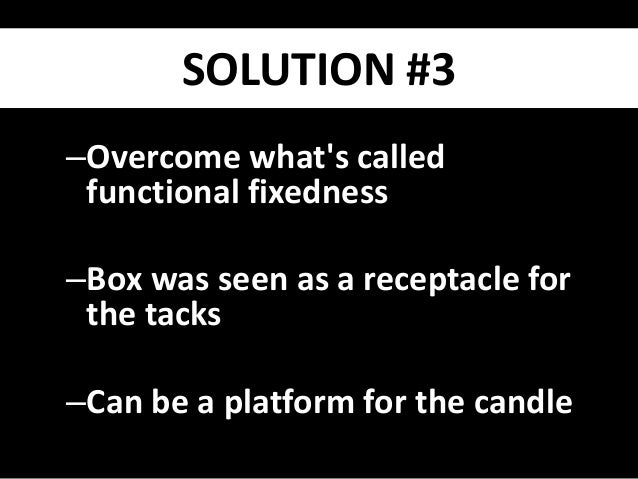 SOLUTION #3

–Overcome what's called functional fixedness

–Box was seen as a receptacle for the tacks

–Can be a platform for the candle